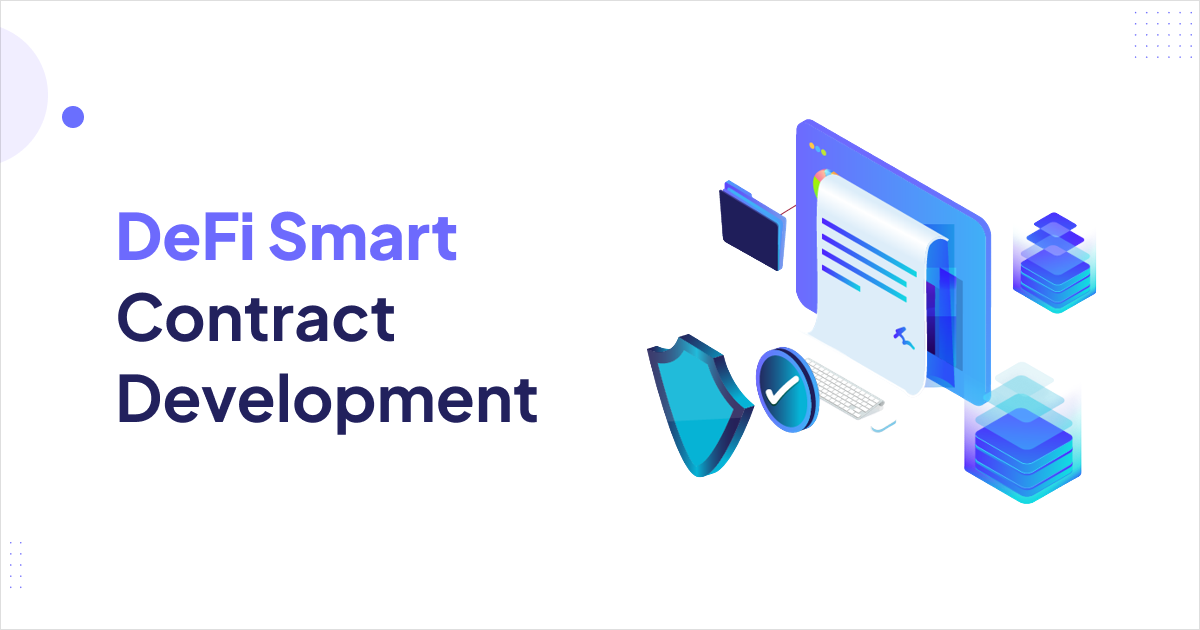 DeFi Smart Contract Development